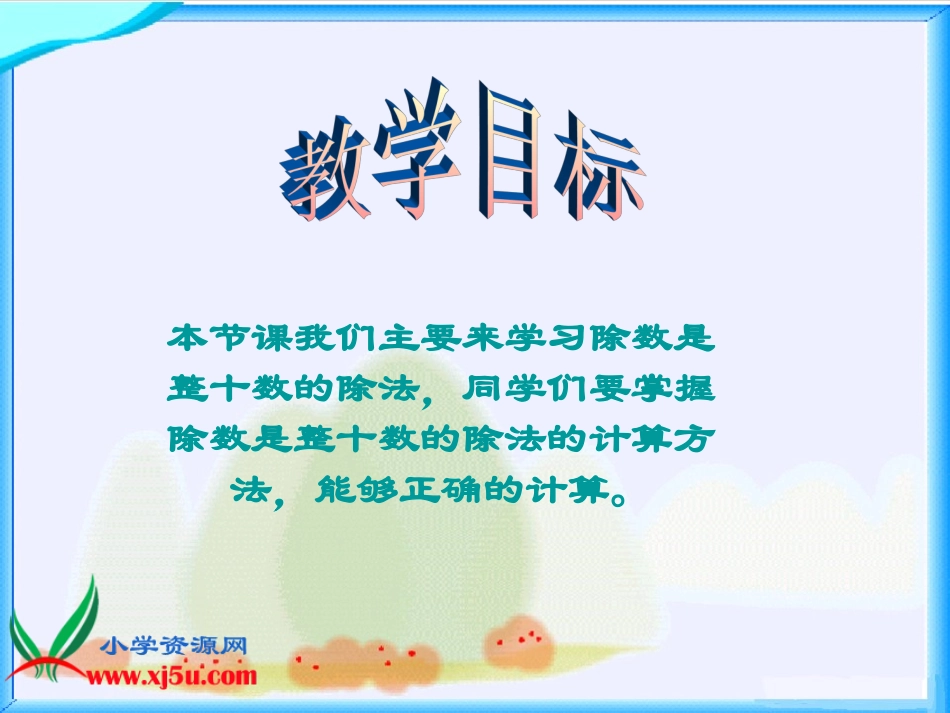 教学目标

本节课我们主要来学习除数是整十数的除法，同学们要掌握除数是整十数的除法的计算方法，能够正确的计算。

小学资源网
www.xj5u.com